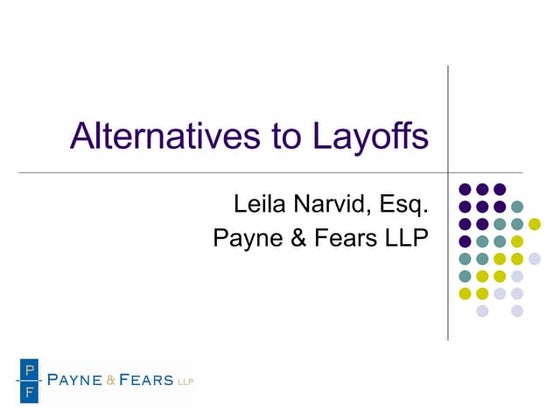 Alternatives to Layoffs

Leila Narvid, Esq.
Payne & Fears LLP

P
F
PAYNE & FEARS LLP